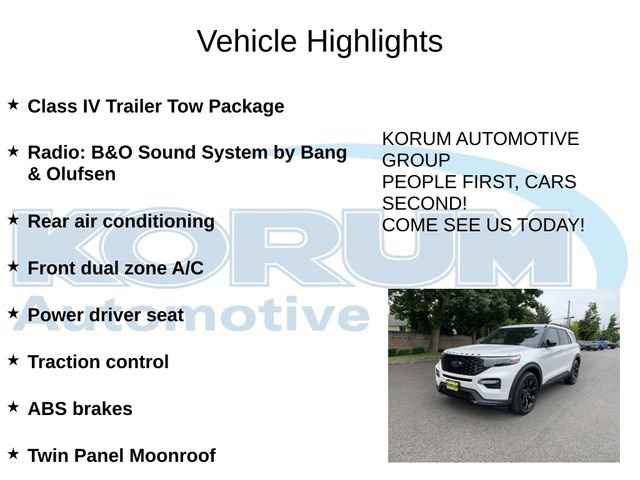 Vehicle Highlights

★ Class IV Trailer Tow Package

★ Radio: B&O Sound System by Bang & Olufsen

★ Rear air conditioning

★ Front dual zone A/C

★ Power driver seat

★ Traction control

★ ABS brakes

★ Twin Panel Moonroof

KORUM AUTOMOTIVE GROUP
PEOPLE FIRST, CARS SECOND!
COME SEE US TODAY!

KORUM
Automotive